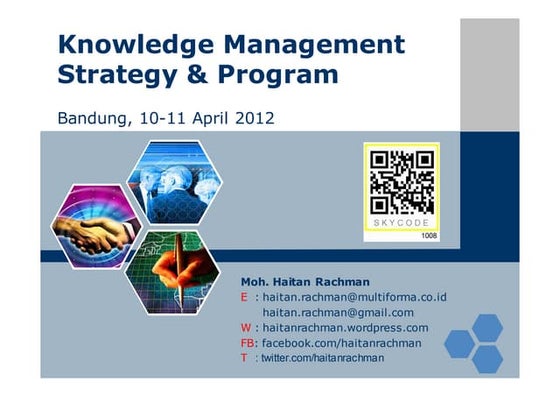 Knowledge Management Strategy & Program

Bandung, 10-11 April 2012

SKYCODE
1008

Moh. Haitan Rachman
E : haitan.rachman@multiforma.co.id
haitan.rachman@gmail.com
W : haitanrachman.wordpress.com
FB: facebook.com/haitanrachman
T : twitter.com/haitanrachman